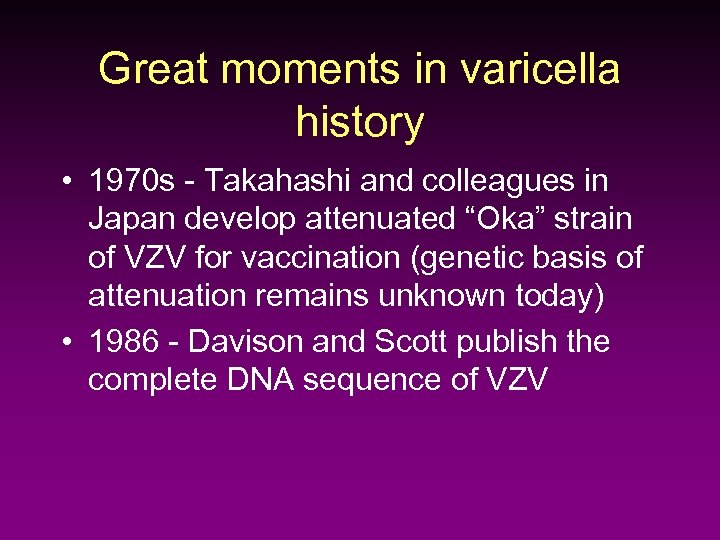 Great moments in varicella history

• 1970s - Takahashi and colleagues in Japan develop attenuated “Oka” strain of VZV for vaccination (genetic basis of attenuation remains unknown today)

• 1986 - Davison and Scott publish the complete DNA sequence of VZV